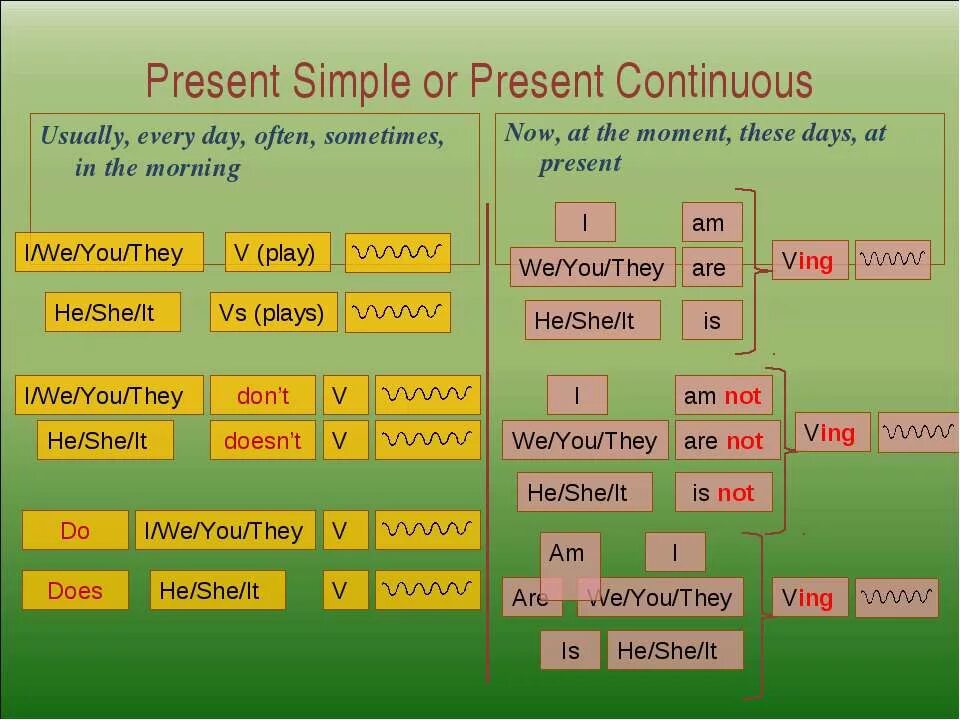 Present Simple or Present Continuous

Usually, every day, often, sometimes, in the morning

I/We/You/They V (play)

He/She/It Vs (plays)

I/We/You/They don't V

He/She/It doesn't V

Do I/We/You/They V

Does He/She/It V

Now, at the moment, these days, at present

I am
We/You/They are
He/She/It is
Ving

I am not
We/You/They are not
He/She/It is not
Ving

Am I
Are We/You/They
Is He/She/It
Ving